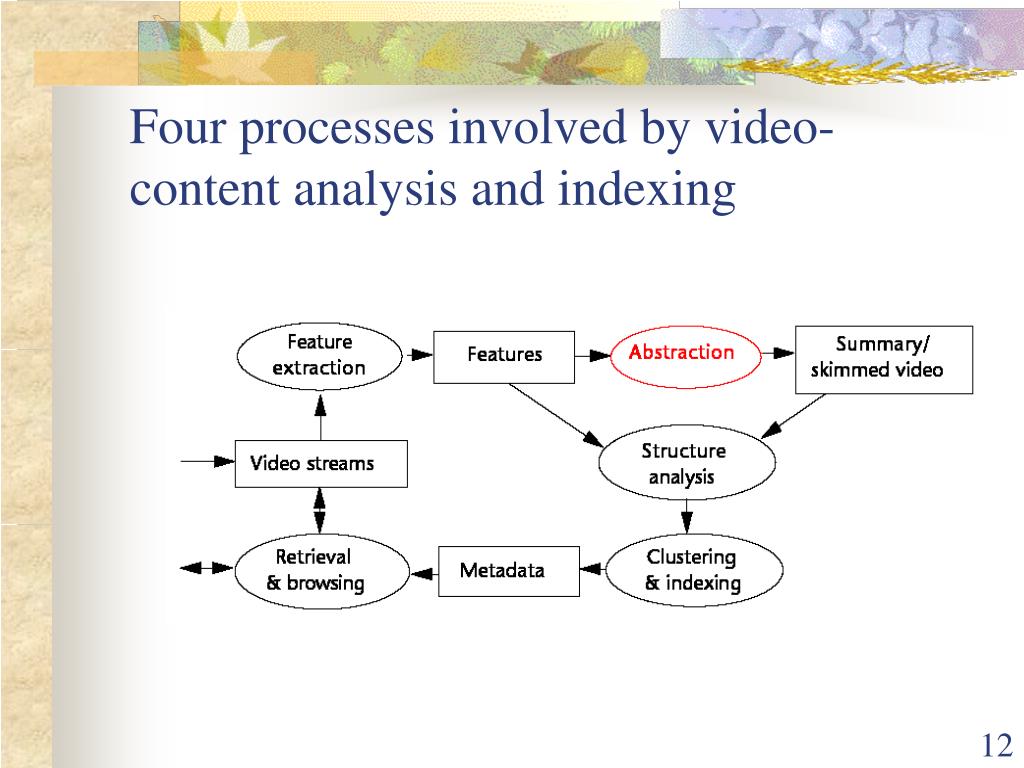 Four processes involved by video-content analysis and indexing

Feature extraction

Features

Abstraction

Summary/ skimmed video

Video streams

Structure analysis

Retrieval & browsing

Metadata

Clustering & indexing

12